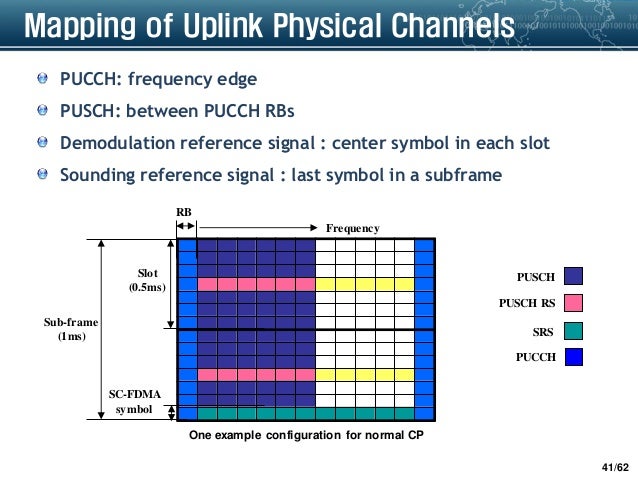 Mapping of Uplink Physical Channels

PUCCH: frequency edge

PUSCH: between PUCCH RBs

Demodulation reference signal : center symbol in each slot

Sounding reference signal : last symbol in a subframe

RB

Frequency

Slot (0.5ms)

Sub-frame (1ms)

SC-FDMA symbol

PUSCH

PUSCH RS

SRS

PUCCH

One example configuration for normal CP

41/62